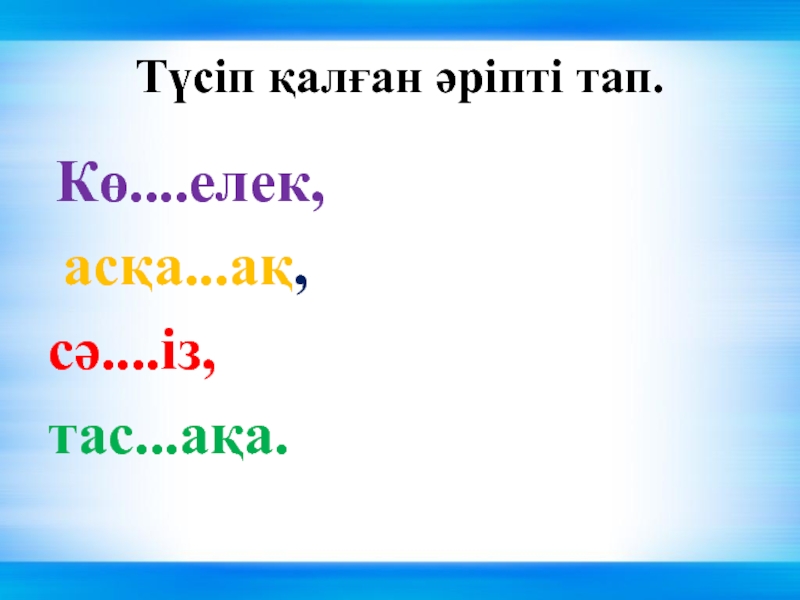 Түсіп қалған әріпті тап.

Кө....елек,

асқа...ақ,

сә....із,

тас...ақа.